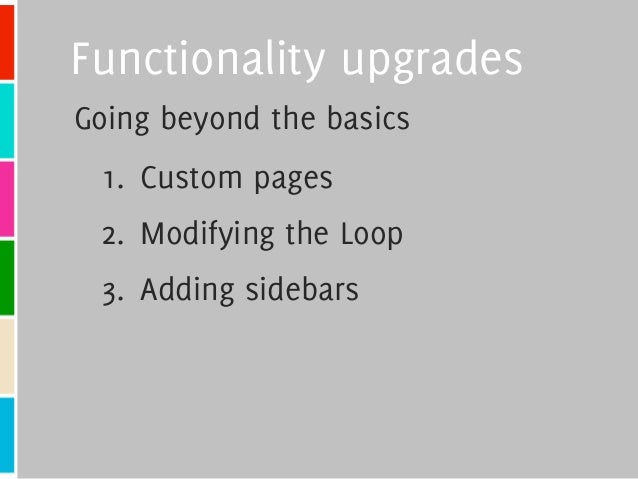 Functionality upgrades

Going beyond the basics

1. Custom pages
2. Modifying the Loop
3. Adding sidebars